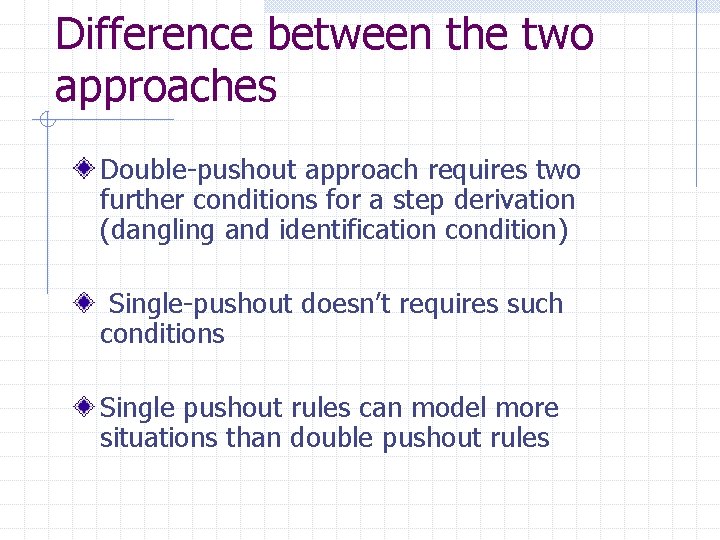 Difference between the two approaches

Double-pushout approach requires two further conditions for a step derivation (dangling and identification condition)

Single-pushout doesn’t requires such conditions

Single pushout rules can model more situations than double pushout rules